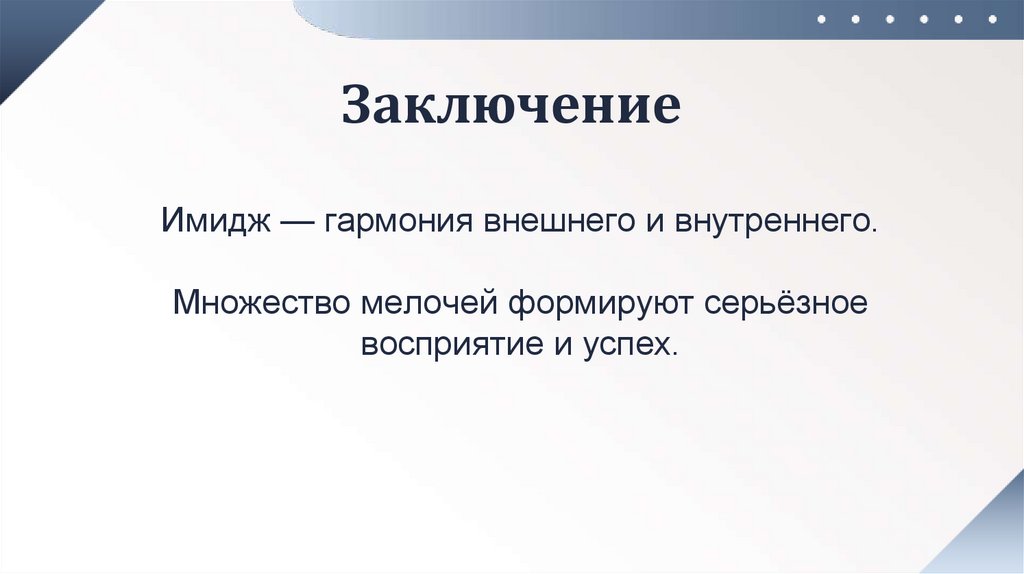 Заключение

Имидж — гармония внешнего и внутреннего.

Множество мелочей формируют серьёзное восприятие и успех.